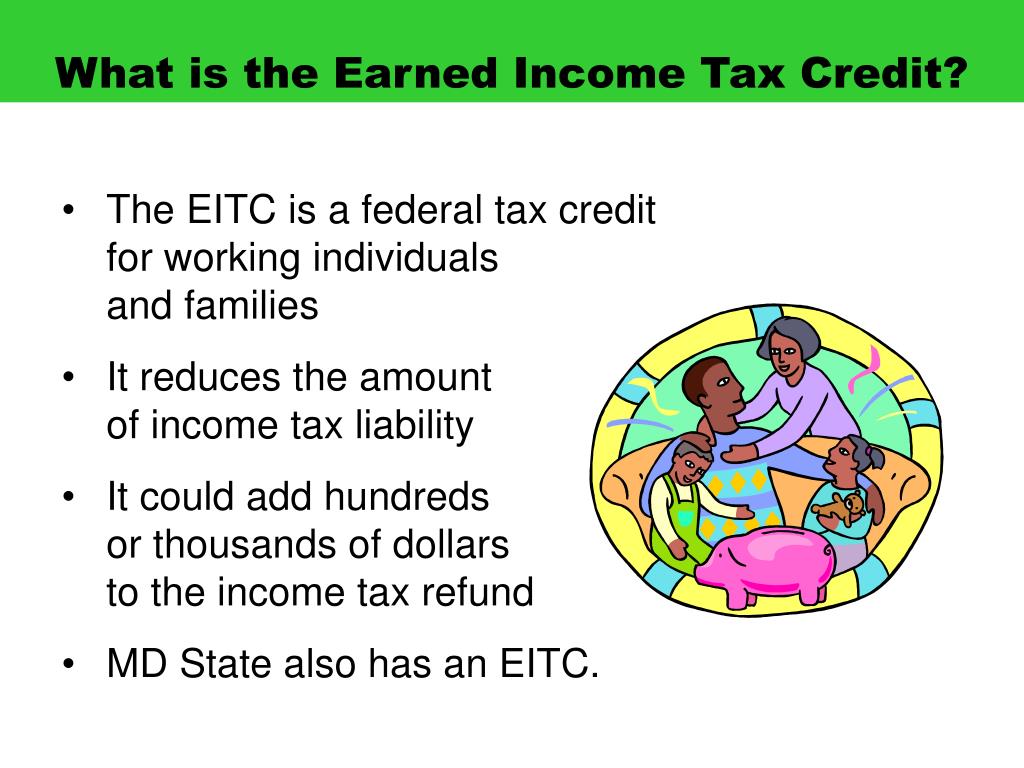 What is the Earned Income Tax Credit?

• The EITC is a federal tax credit for working individuals and families

• It reduces the amount of income tax liability

• It could add hundreds or thousands of dollars to the income tax refund

• MD State also has an EITC.